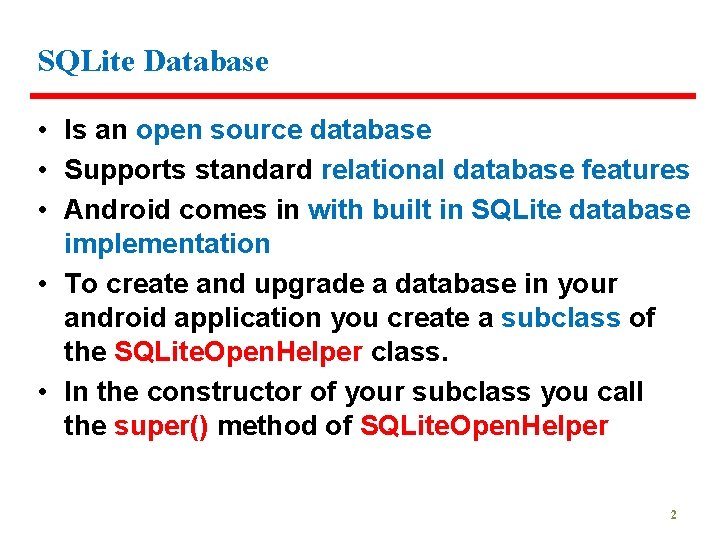 SQLite Database

• Is an open source database

• Supports standard relational database features

• Android comes in with built in SQLite database implementation

• To create and upgrade a database in your android application you create a subclass of the SQLiteOpenHelper class.

• In the constructor of your subclass you call the super() method of SQLiteOpenHelper

2